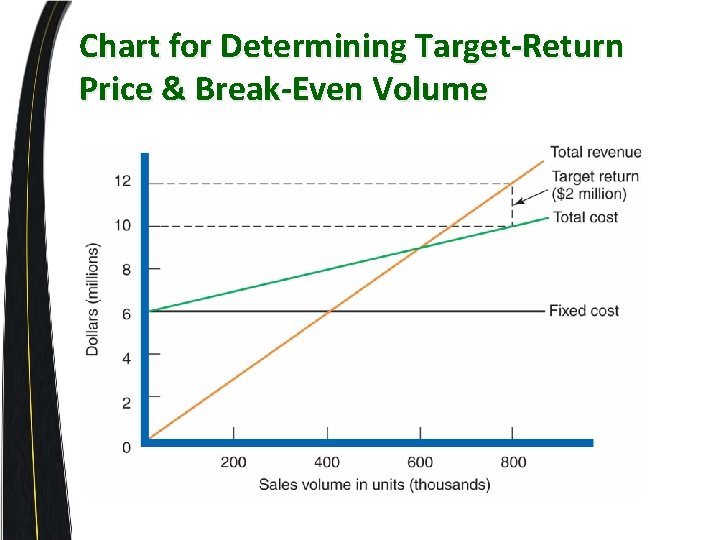 Chart for Determining Target-Return Price & Break-Even Volume

Total revenue
Target return ($2 million)
Total cost
Fixed cost

Dollars (millions)
12
10
8
6
4
2
0

200
400
600
800
Sales volume in units (thousands)